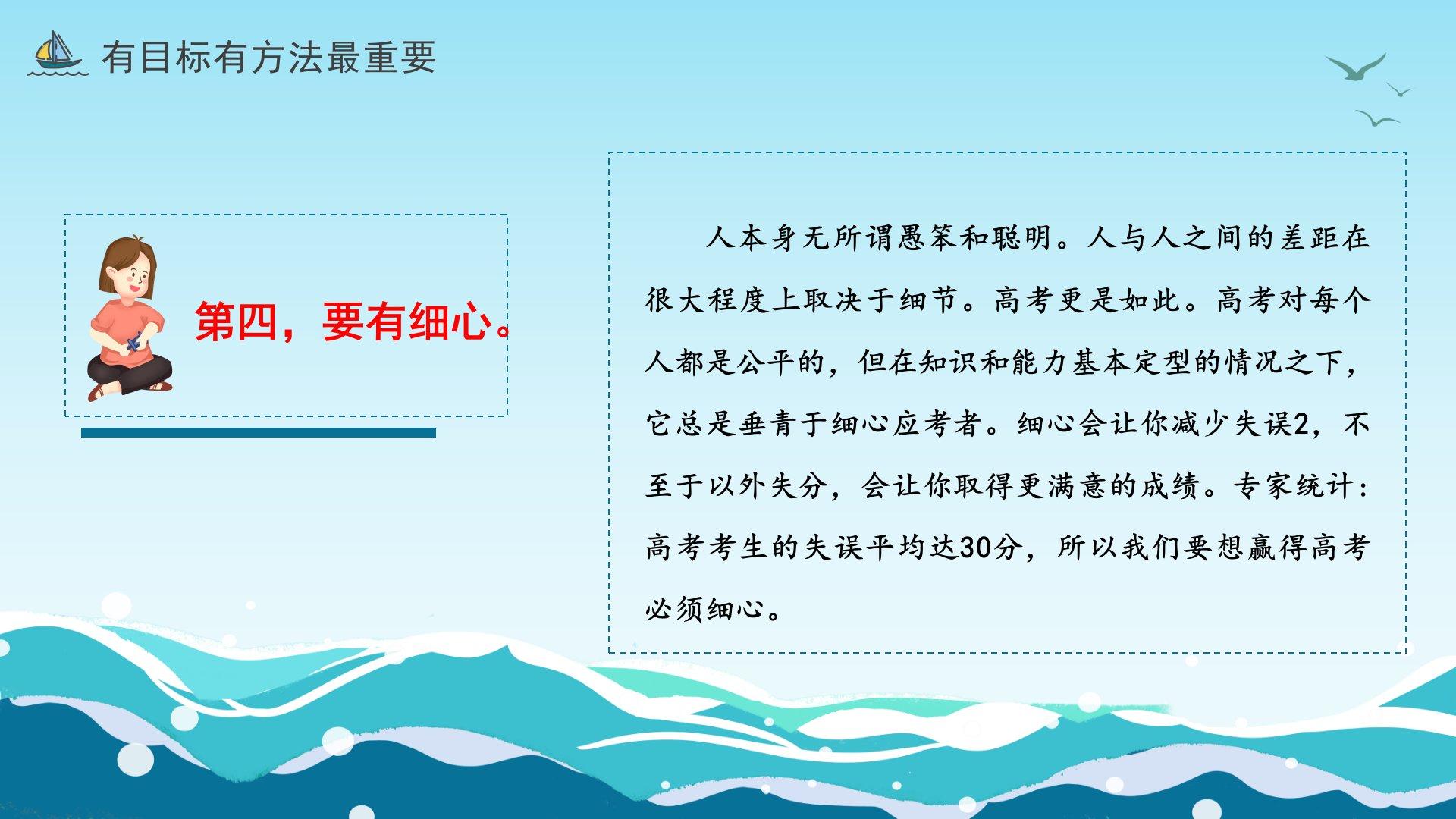 有目标有方法最重要

第四，要有细心。

人本身无所谓愚笨和聪明。人与人之间的差距在很大程度上取决于细节。高考更是如此。高考对每个人都是公平的，但在知识和能力基本定型的情况之下，它总是垂青于细心应考者。细心会让你减少失误2，不至于以外失分，会让你取得更满意的成绩。专家统计：高考考生的失误平均达30分，所以我们要想赢得高考必须细心。